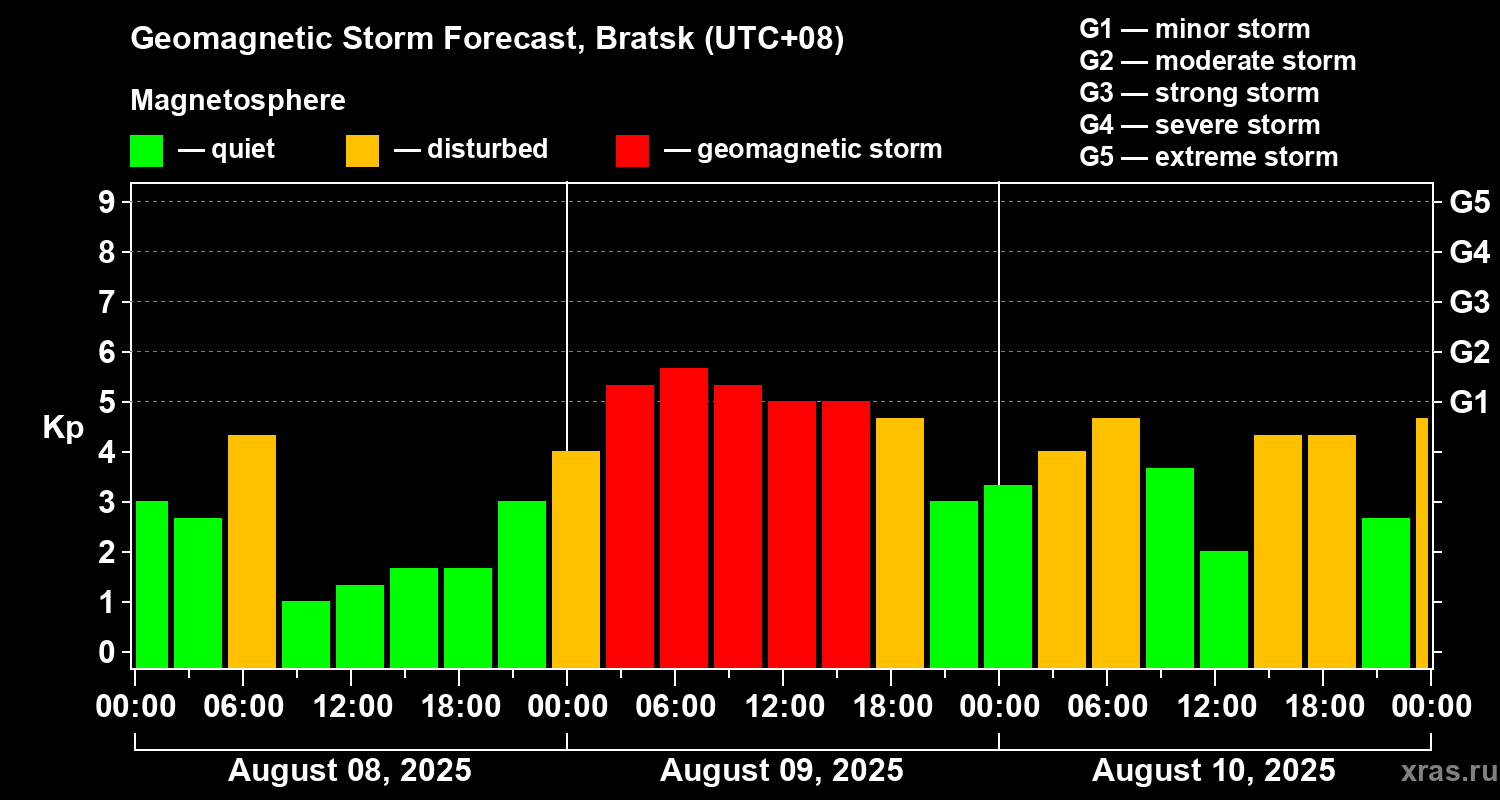 Geomagnetic Storm Forecast, Bratsk (UTC+08)

Magnetosphere

— quiet — disturbed — geomagnetic storm

G1 — minor storm
G2 — moderate storm
G3 — strong storm
G4 — severe storm
G5 — extreme storm

Kp

9
8
7
6
5
4
3
2
1
0

G5
G4
G3
G2
G1

00:00 06:00 12:00 18:00 00:00 06:00 12:00 18:00 00:00 06:00 12:00 18:00 00:00

August 08, 2025
August 09, 2025
August 10, 2025

xras.ru